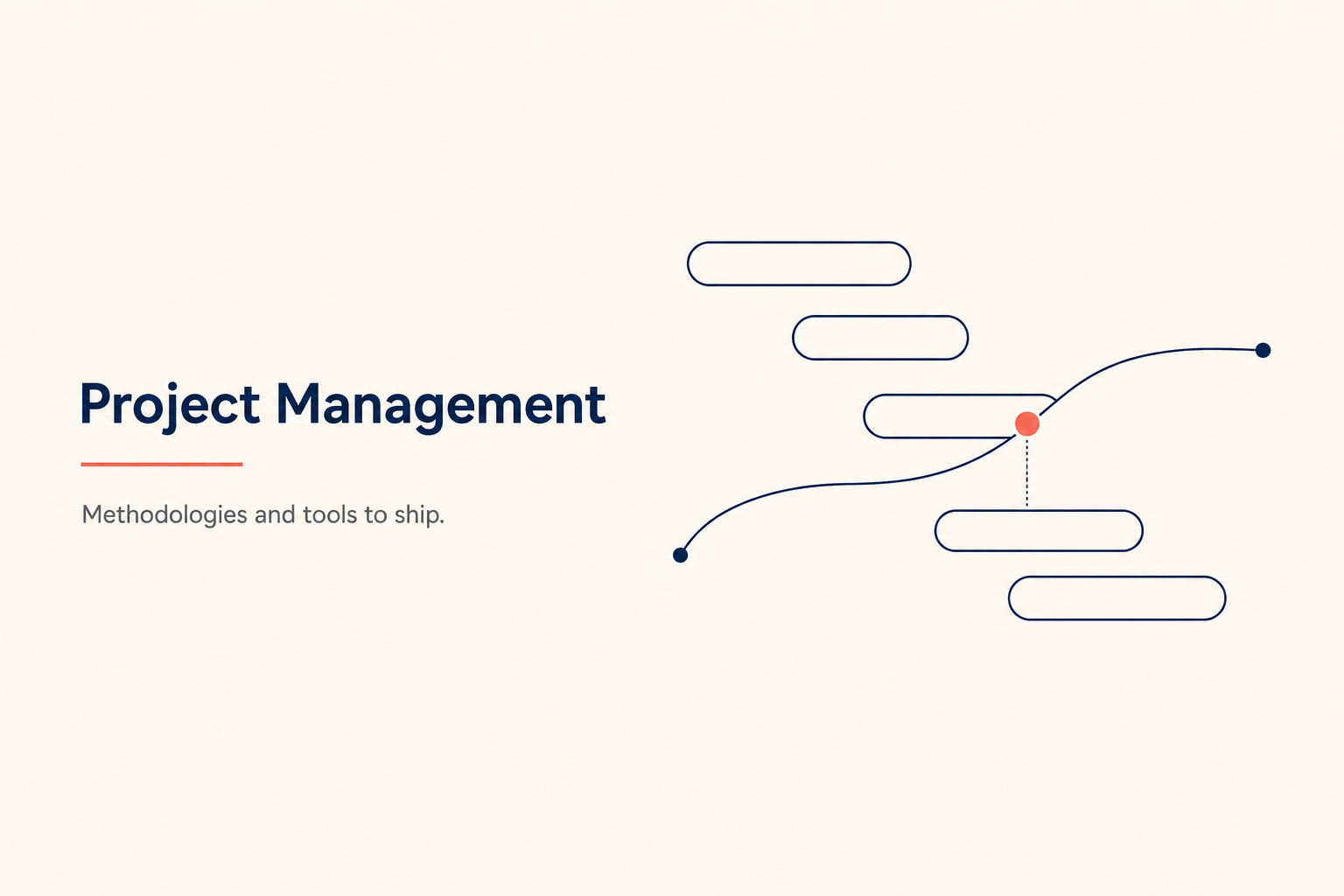 Project Management

Methodologies and tools to ship.